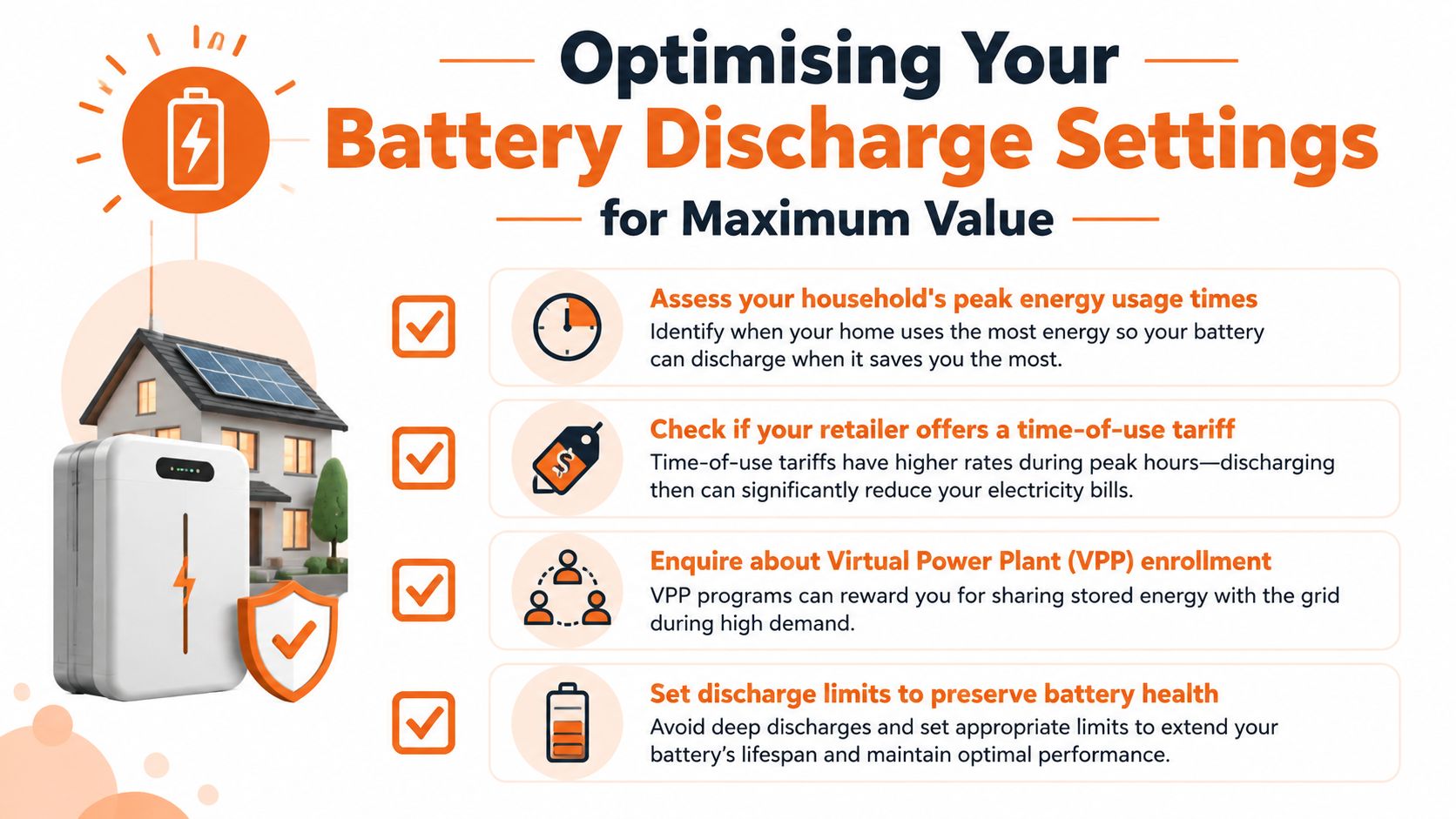 Optimising Your
Battery Discharge Settings
for Maximum Value

Assess your household's peak energy usage times
Identify when your home uses the most energy so your battery can discharge when it saves you the most.

Check if your retailer offers a time-of-use tariff
Time-of-use tariffs have higher rates during peak hours—discharging then can significantly reduce your electricity bills.

Enquire about Virtual Power Plant (VPP) enrollment
VPP programs can reward you for sharing stored energy with the grid during high demand.

Set discharge limits to preserve battery health
Avoid deep discharges and set appropriate limits to extend your battery's lifespan and maintain optimal performance.